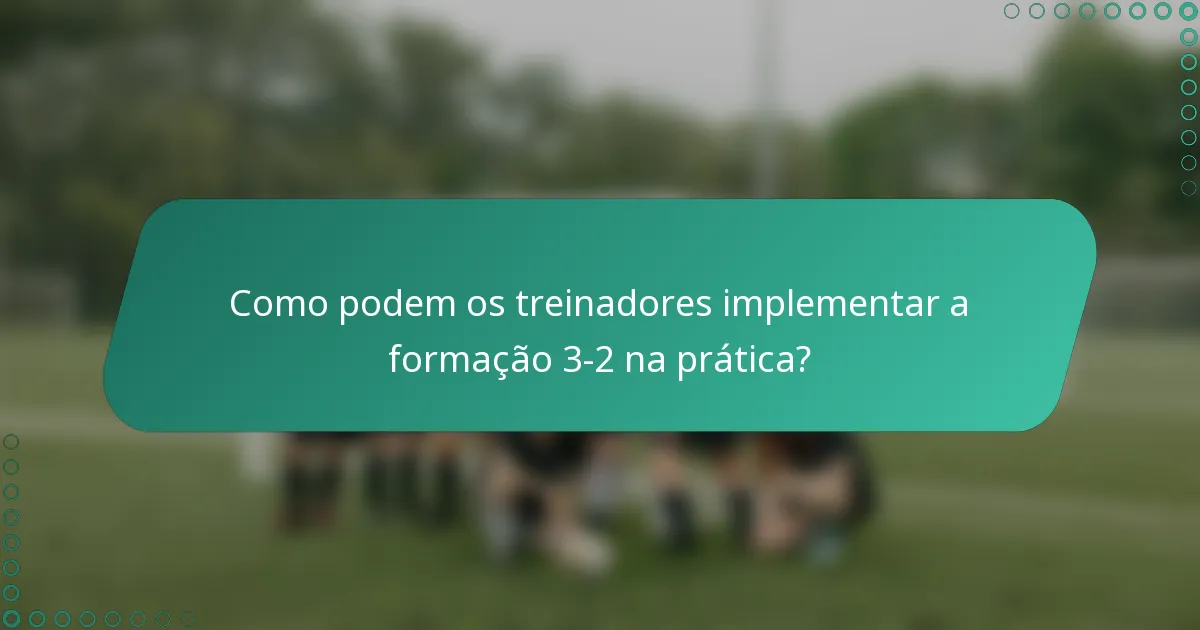 Como podem os treinadores implementar a formação 3-2 na prática?